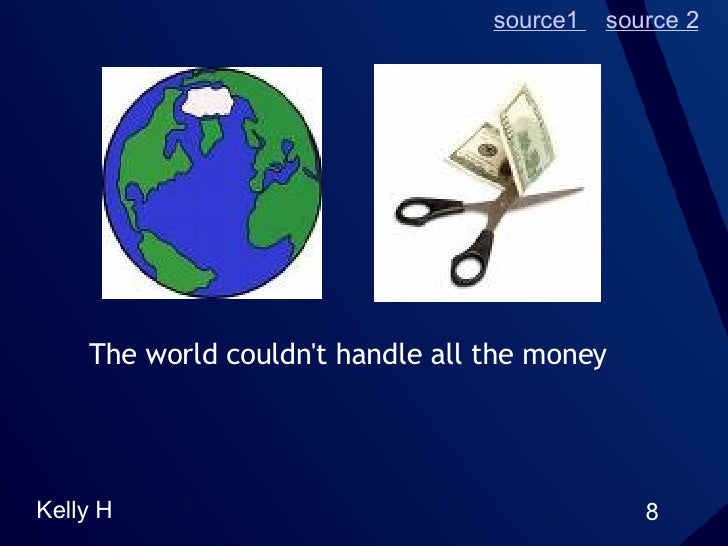 source1 source 2

The world couldn't handle all the money

Kelly H

8